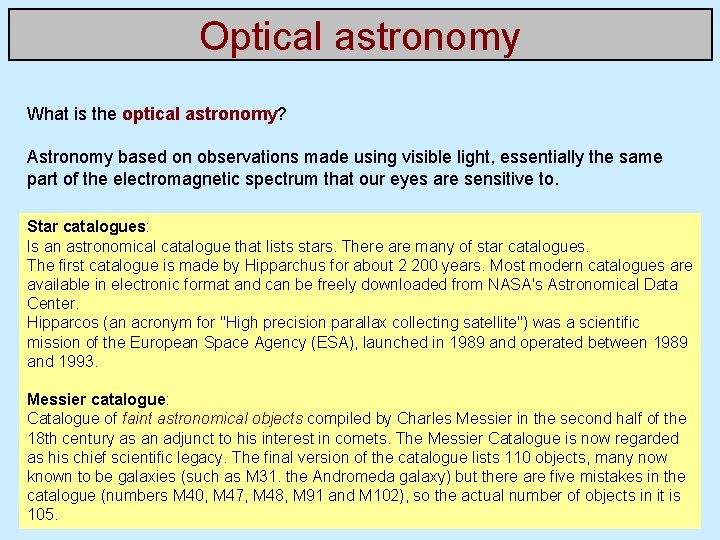 Optical astronomy

What is the optical astronomy?

Astronomy based on observations made using visible light, essentially the same part of the electromagnetic spectrum that our eyes are sensitive to.

Star catalogues:
Is an astronomical catalogue that lists stars. There are many of star catalogues.
The first catalogue is made by Hipparchus for about 2 200 years. Most modern catalogues are available in electronic format and can be freely downloaded from NASA's Astronomical Data Center.
Hipparcos (an acronym for "High precision parallax collecting satellite") was a scientific mission of the European Space Agency (ESA), launched in 1989 and operated between 1989 and 1993.

Messier catalogue:
Catalogue of faint astronomical objects compiled by Charles Messier in the second half of the 18th century as an adjunct to his interest in comets. The Messier Catalogue is now regarded as his chief scientific legacy. The final version of the catalogue lists 110 objects, many now known to be galaxies (such as M31. the Andromeda galaxy) but there are five mistakes in the catalogue (numbers M40, M47, M48, M91 and M102), so the actual number of objects in it is 105.